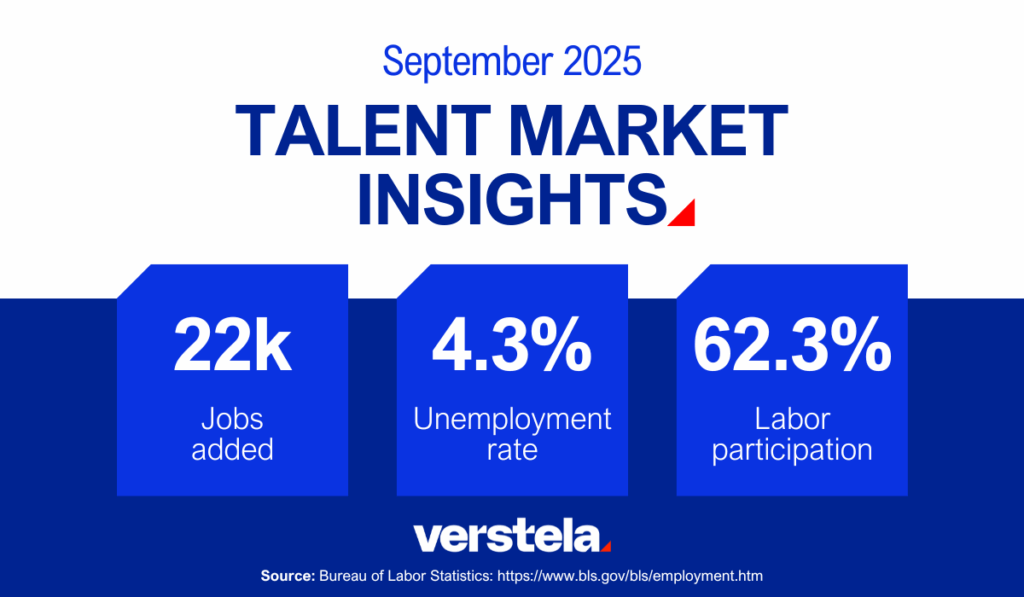 September 2025

TALENT MARKET INSIGHTS

22k
Jobs added

4.3%
Unemployment rate

62.3%
Labor participation

verstela

Source: Bureau of Labor Statistics: https://www.bls.gov/bls/employment.htm